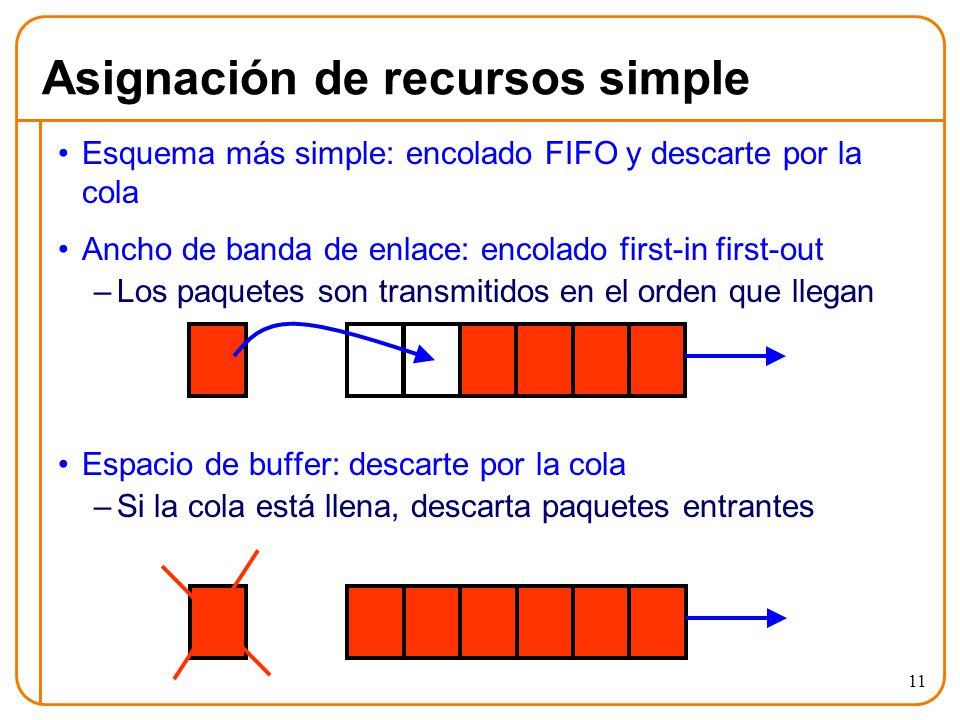 Asignación de recursos simple

• Esquema más simple: encolado FIFO y descarte por la cola

• Ancho de banda de enlace: encolado first-in first-out
– Los paquetes son transmitidos en el orden que llegan

• Espacio de buffer: descarte por la cola
– Si la cola está llena, descarta paquetes entrantes

11